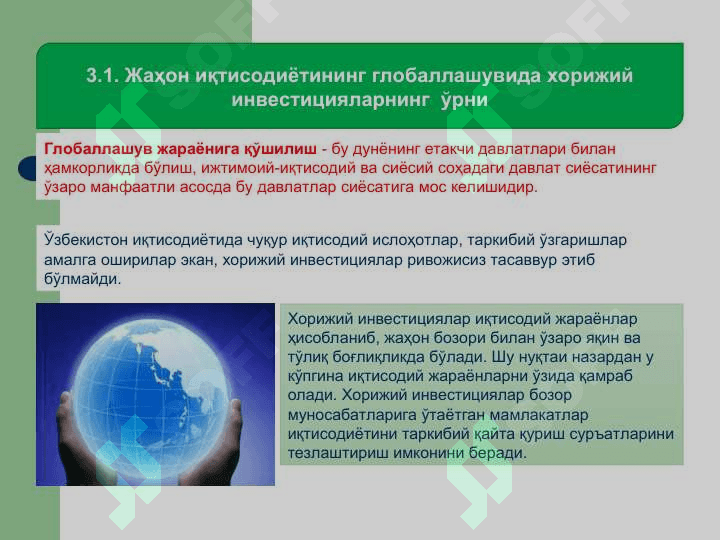 3.1. Жаҳон иқтисодиётининг глобаллашувида хорижий инвестицияларнинг ўрни

Глобаллашув жараёнига қўшилиш - бу дунёнинг етакчи давлатлари билан ҳамкорликда бўлиш, ижтимоий-иқтисодий ва сиёсий соҳадаги давлат сиёсатининг ўзаро манфаатли асосда бу давлатлар сиёсатига мос келишидир.

Ўзбекистон иқтисодиётида чуқур иқтисодий ислоҳотлар, таркибий ўзгаришлар амалга оширилар экан, хорижий инвестициялар ривожисиз тасаввур этиб бўлмайди.

Хорижий инвестициялар иқтисодий жараёнлар ҳисобланиб, жаҳон бозори билан ўзаро яқин ва тўлиқ боғлиқликда бўлади. Шу нуқтаи назардан у кўпгина иқтисодий жараёнларни ўзида қамраб олади. Хорижий инвестициялар бозор муносабатларига ўтаётган мамлакатлар иқтисодиётини таркибий қайта қуриш суръатларини тезлаштириш имконини беради.